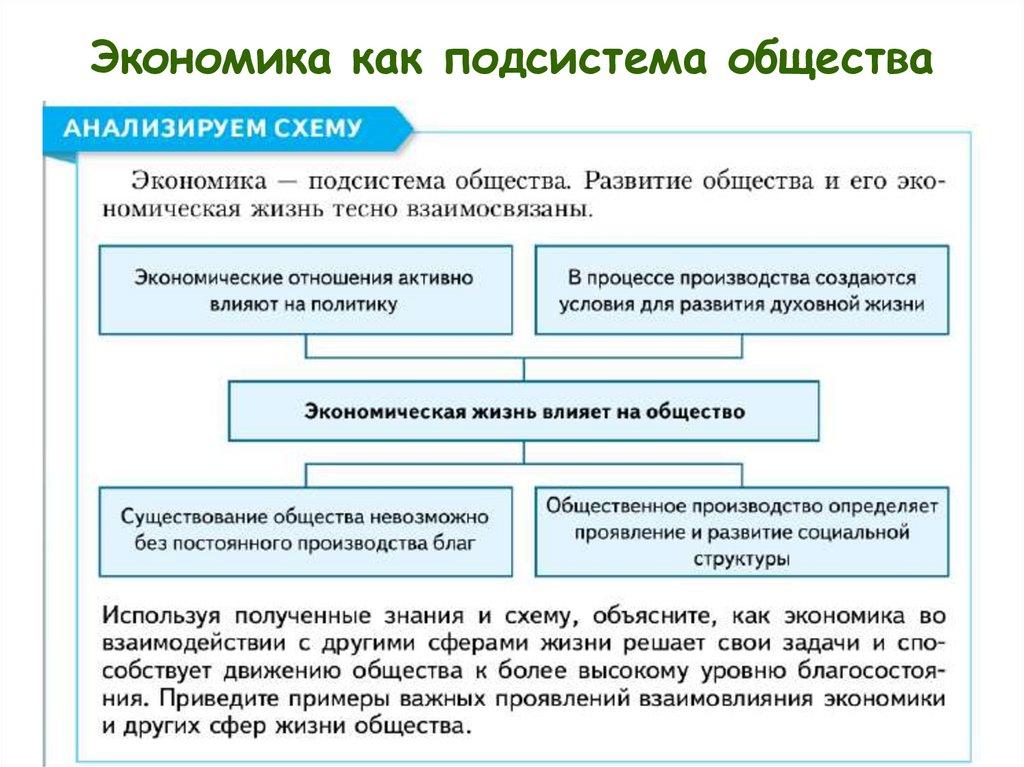 Экономика как подсистема общества

АНАЛИЗИРУЕМ СХЕМУ

Экономика — подсистема общества. Развитие общества и его экономическая жизнь тесно взаимосвязаны.

Экономические отношения активно влияют на политику

В процессе производства создаются условия для развития духовной жизни

Экономическая жизнь влияет на общество

Существование общества невозможно без постоянного производства благ

Общественное производство определяет проявление и развитие социальной структуры

Используя полученные знания и схему, объясните, как экономика во взаимодействии с другими сферами жизни решает свои задачи и способствует движению общества к более высокому уровню благосостояния. Приведите примеры важных проявлений взаимовлияния экономики и других сфер жизни общества.